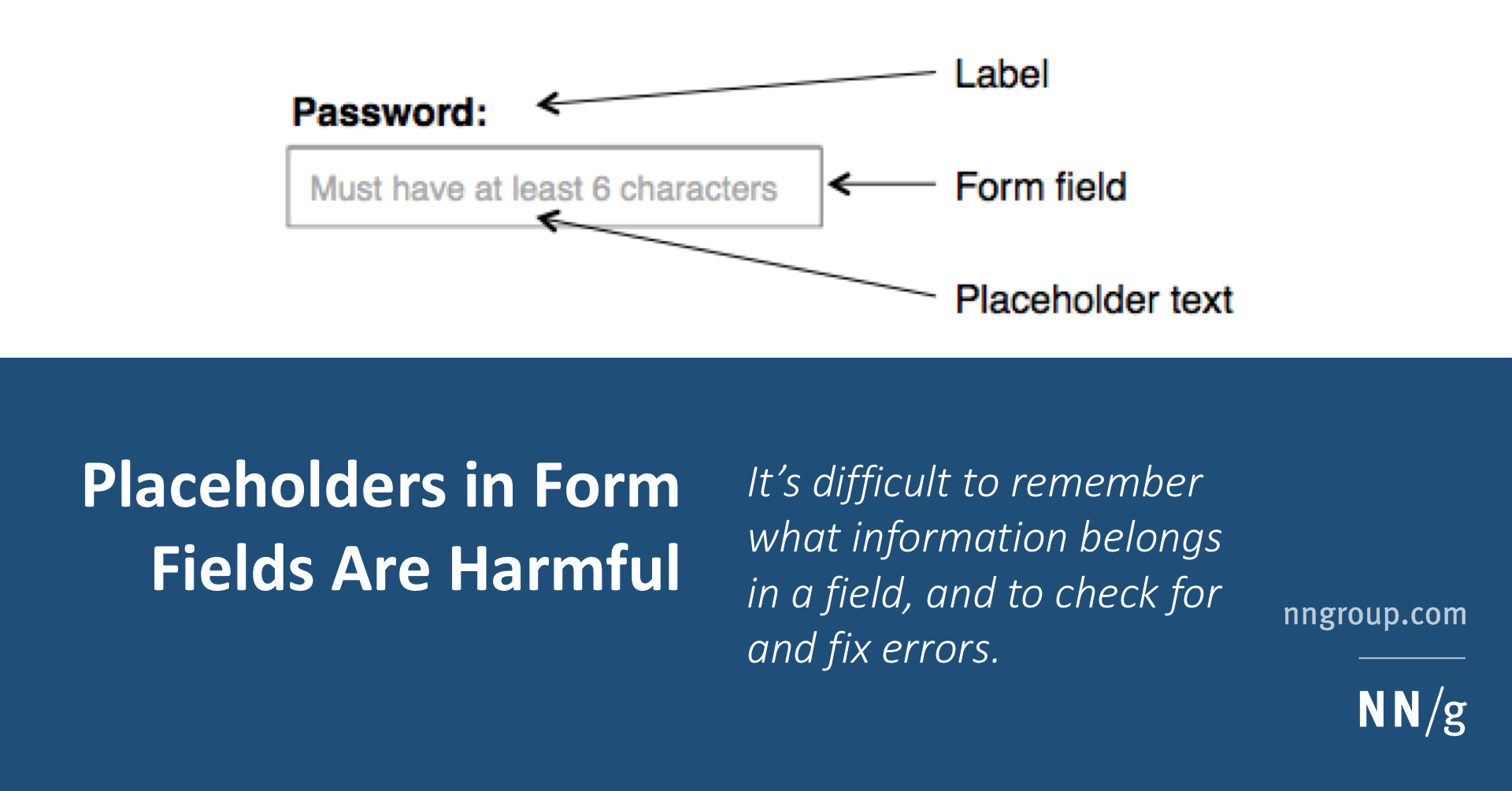 Password:

Must have at least 6 characters

Label

Form field

Placeholder text

Placeholders in Form Fields Are Harmful

It's difficult to remember what information belongs in a field, and to check for and fix errors.

nngroup.com

NN/g